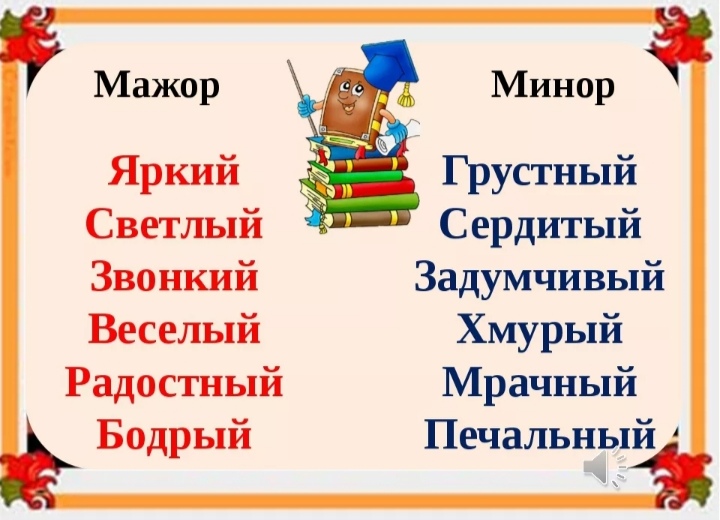 Мажор

Яркий
Светлый
Звонкий
Веселый
Радостный
Бодрый

Минор

Грустный
Сердитый
Задумчивый
Хмурый
Мрачный
Печальный